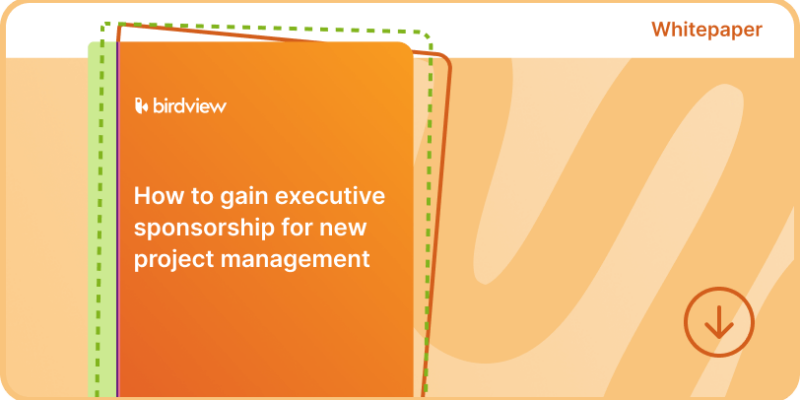 Whitepaper

birdview

How to gain executive sponsorship for new project management